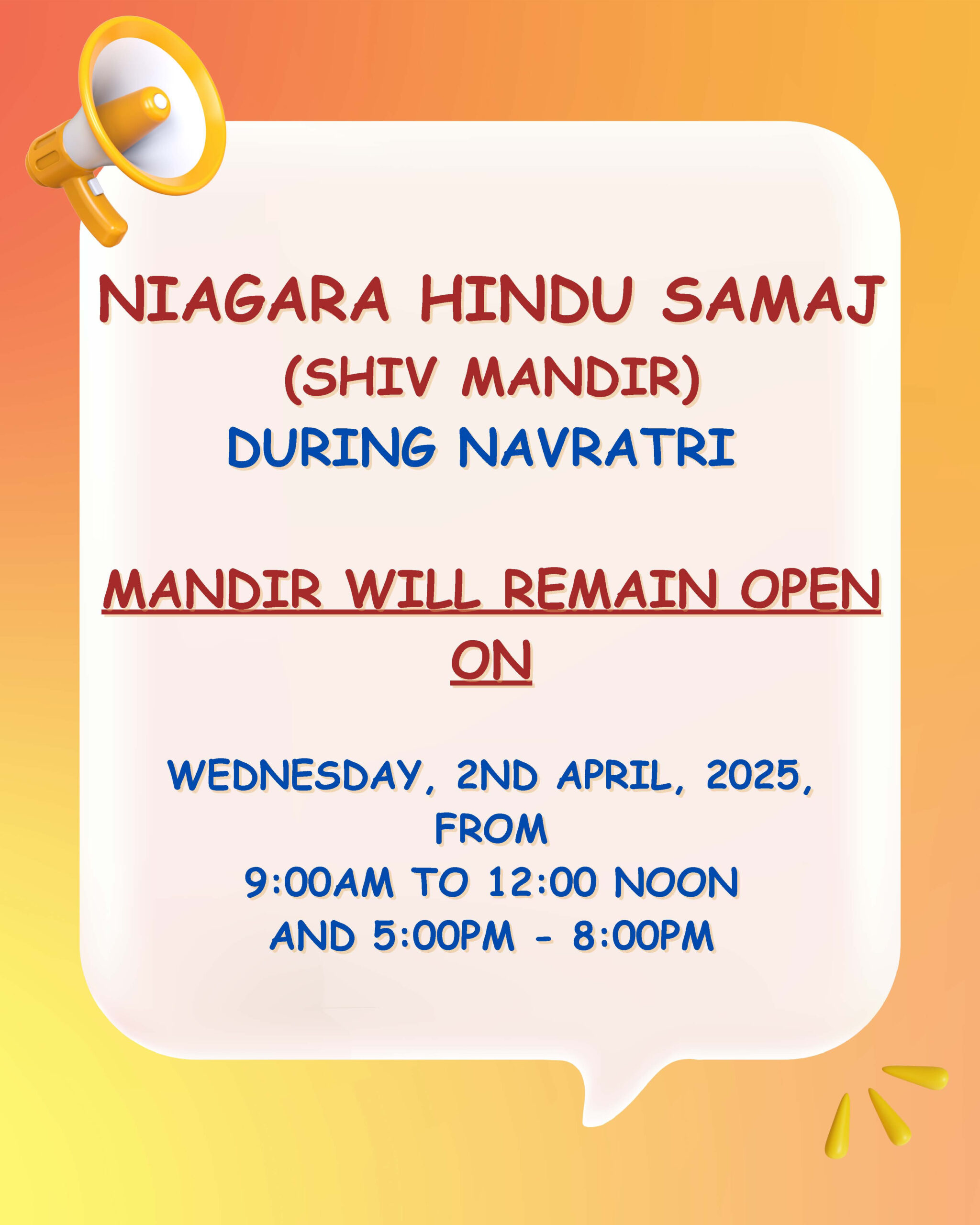 NIAGARA HINDU SAMAJ
(SHIV MANDIR)
DURING NAVRATRI

MANDIR WILL REMAIN OPEN ON

WEDNESDAY, 2ND APRIL, 2025, FROM
9:00AM TO 12:00 NOON
AND 5:00PM - 8:00PM